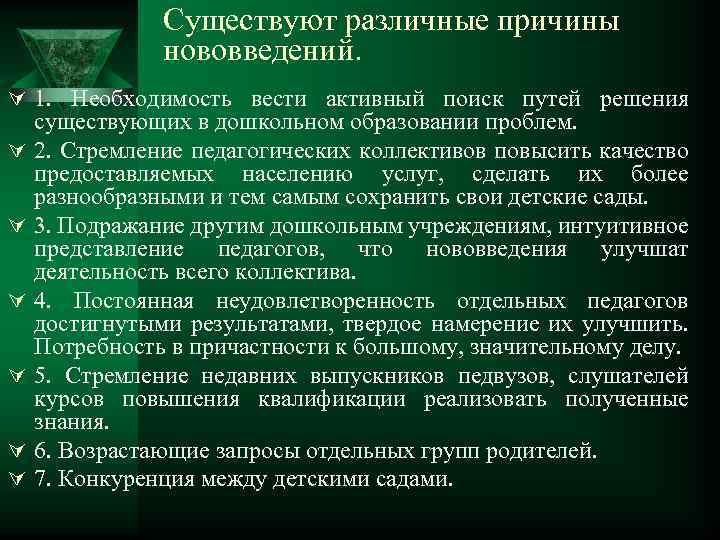 Существуют различные причины нововведений.

1. Необходимость вести активный поиск путей решения существующих в дошкольном образовании проблем.

2. Стремление педагогических коллективов повысить качество предоставляемых населению услуг, сделать их более разнообразными и тем самым сохранить свои детские сады.

3. Подражание другим дошкольным учреждениям, интуитивное представление педагогов, что нововведения улучшат деятельность всего коллектива.

4. Постоянная неудовлетворенность отдельных педагогов достигнутыми результатами, твердое намерение их улучшить. Потребность в причастности к большому, значительному делу.

5. Стремление недавних выпускников педвузов, слушателей курсов повышения квалификации реализовать полученные знания.

6. Возрастающие запросы отдельных групп родителей.

7. Конкуренция между детскими садами.